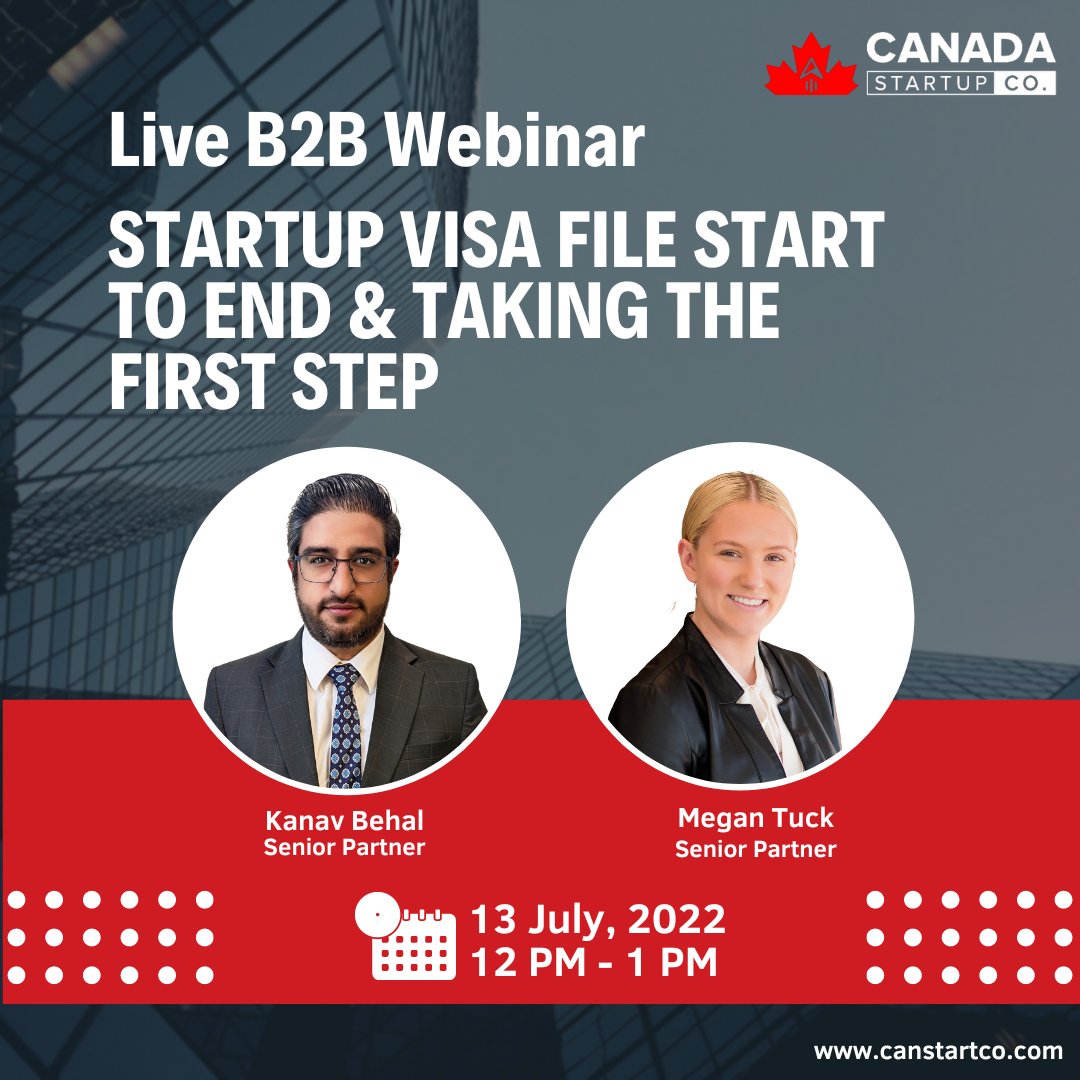 CANADA
STARTUP CO.

Live B2B Webinar

STARTUP VISA FILE START TO END & TAKING THE FIRST STEP

Kanav Behal
Senior Partner

Megan Tuck
Senior Partner

13 July, 2022
12 PM - 1 PM

www.canstartco.com